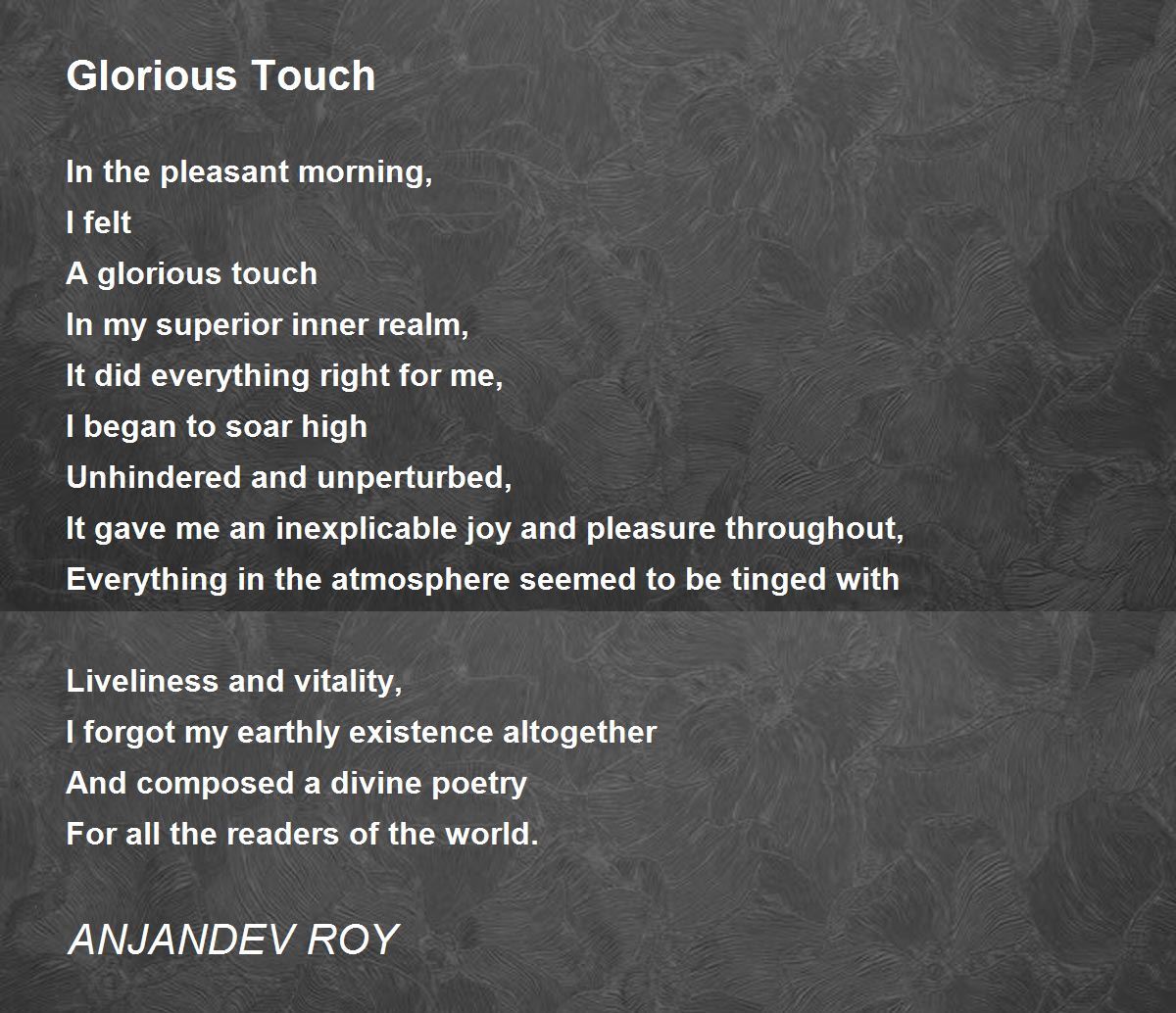 Glorious Touch

In the pleasant morning,
I felt
A glorious touch
In my superior inner realm,
It did everything right for me,
I began to soar high
Unhindered and unperturbed,
It gave me an inexplicable joy and pleasure throughout,
Everything in the atmosphere seemed to be tinged with

Liveliness and vitality,
I forgot my earthly existence altogether
And composed a divine poetry
For all the readers of the world.

ANJANDEV ROY